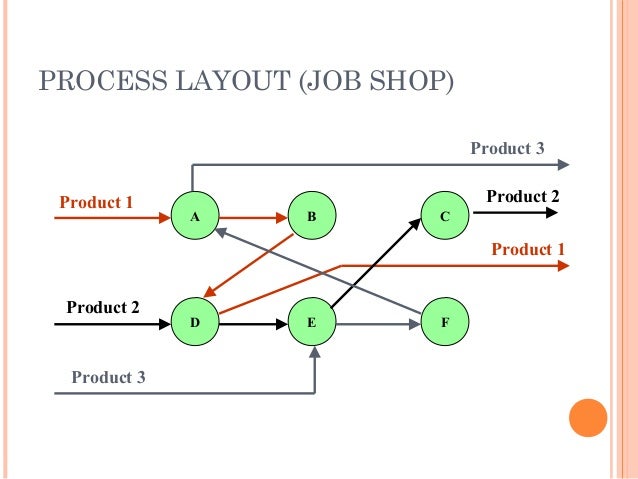 PROCESS LAYOUT (JOB SHOP)

Product 3

Product 1

A

B

C

Product 2

Product 1

Product 2

D

E

F

Product 3